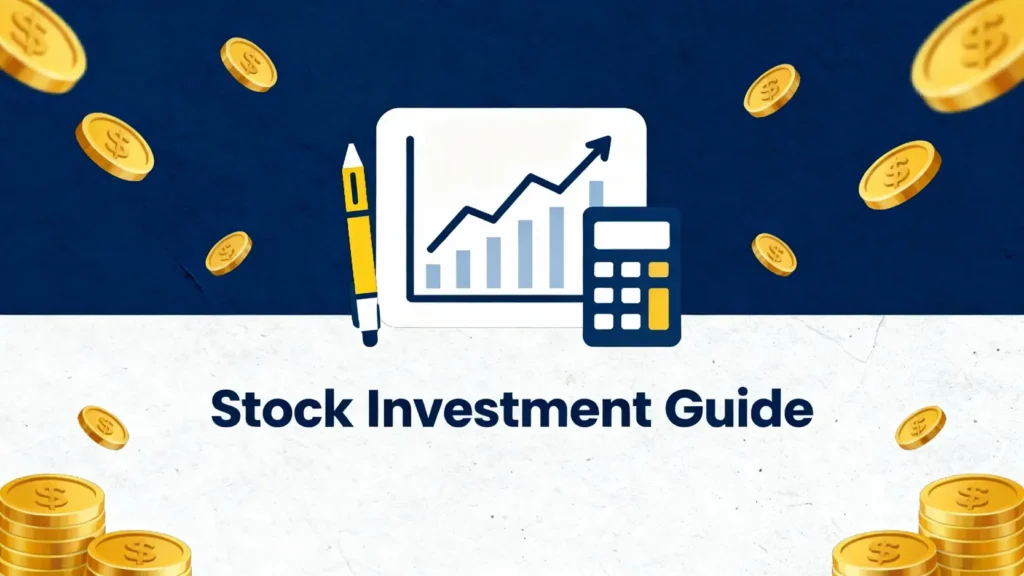 Stock Investment Guide